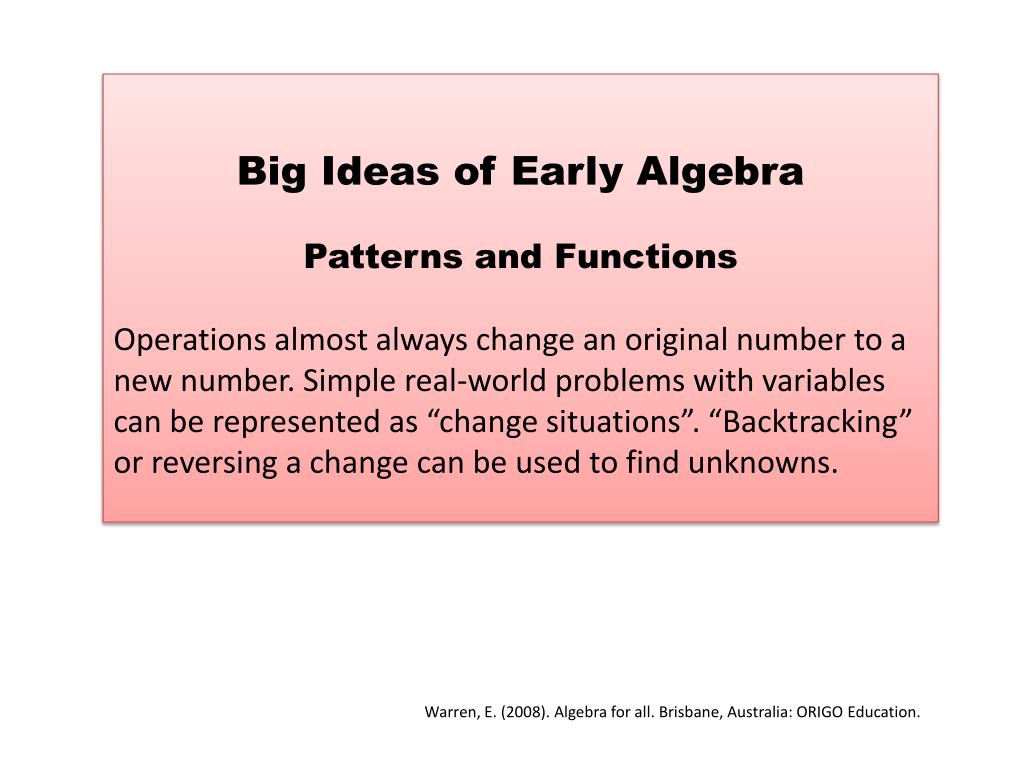 Big Ideas of Early Algebra

Patterns and Functions

Operations almost always change an original number to a new number. Simple real-world problems with variables can be represented as “change situations”. “Backtracking” or reversing a change can be used to find unknowns.

Warren, E. (2008). Algebra for all. Brisbane, Australia: ORIGO Education.